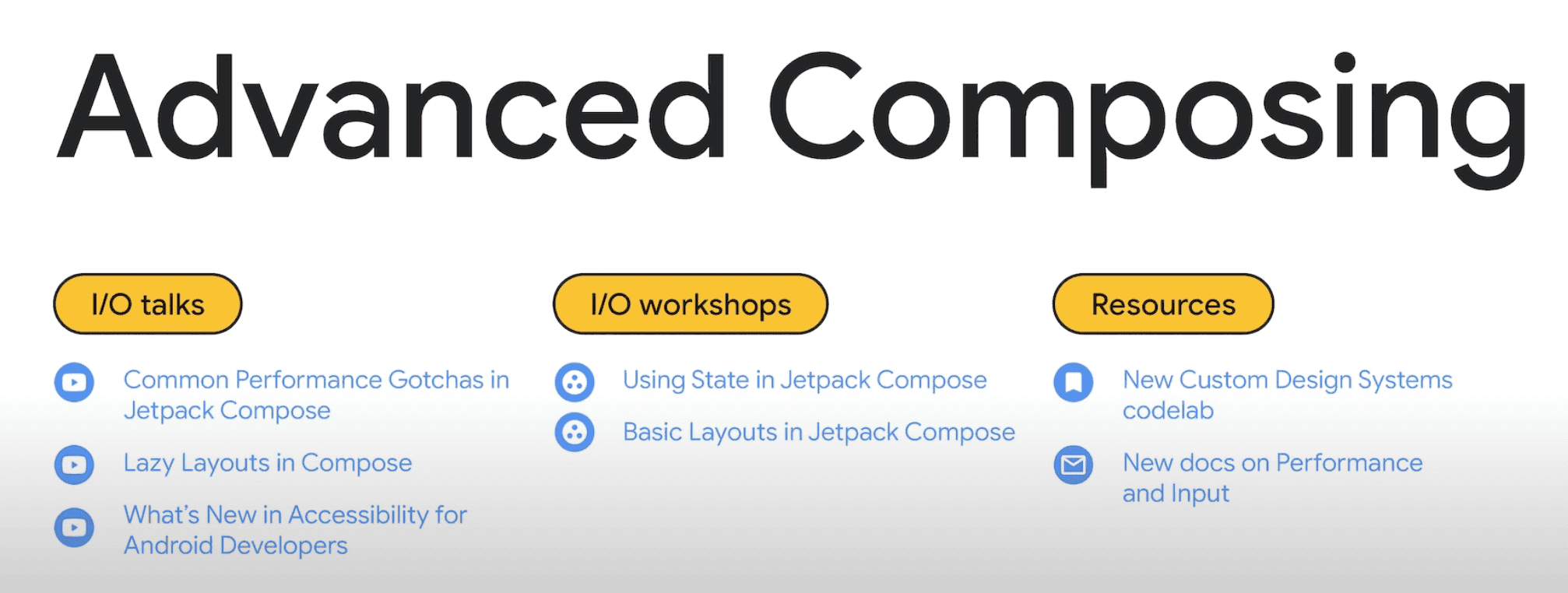 Advanced Composing

I/O talks

Common Performance Gotchas in Jetpack Compose

Lazy Layouts in Compose

What's New in Accessibility for Android Developers

I/O workshops

Using State in Jetpack Compose

Basic Layouts in Jetpack Compose

Resources

New Custom Design Systems codelab

New docs on Performance and Input